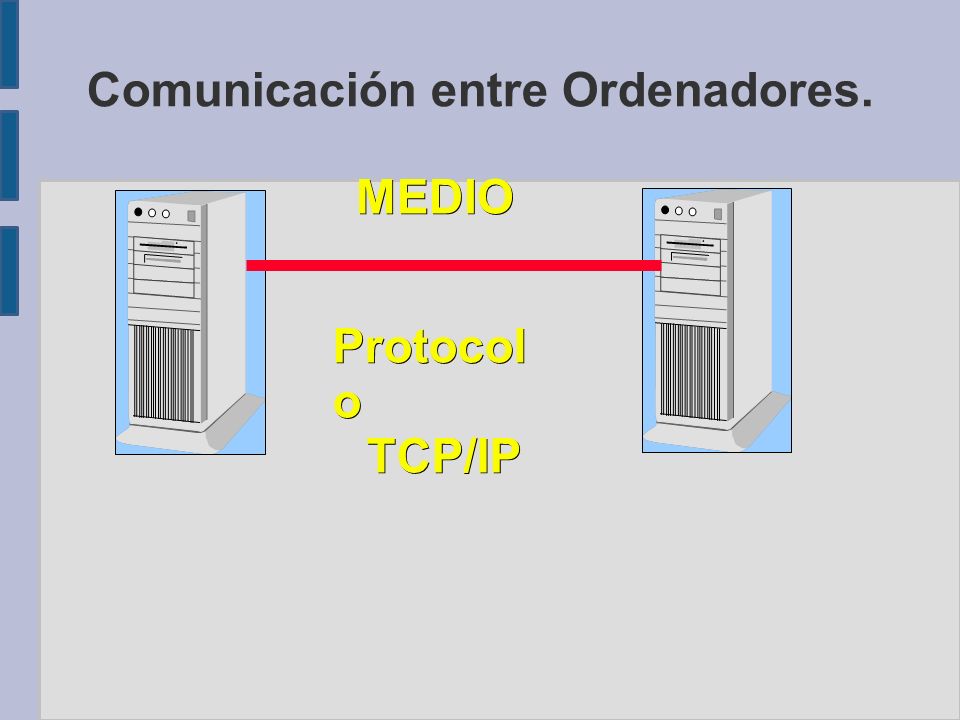 Comunicación entre Ordenadores.

MEDIO

Protocolo
TCP/IP